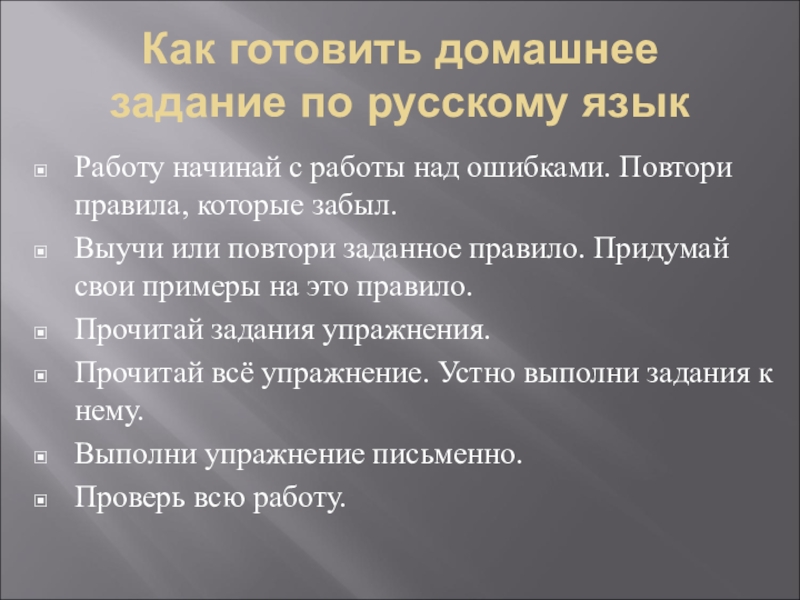 Как готовить домашнее задание по русскому язык

Работу начинай с работы над ошибками. Повтори правила, которые забыл.

Выучи или повтори заданное правило. Придумай свои примеры на это правило.

Прочитай задания упражнения.

Прочитай всё упражнение. Устно выполни задания к нему.

Выполни упражнение письменно.

Проверь всю работу.